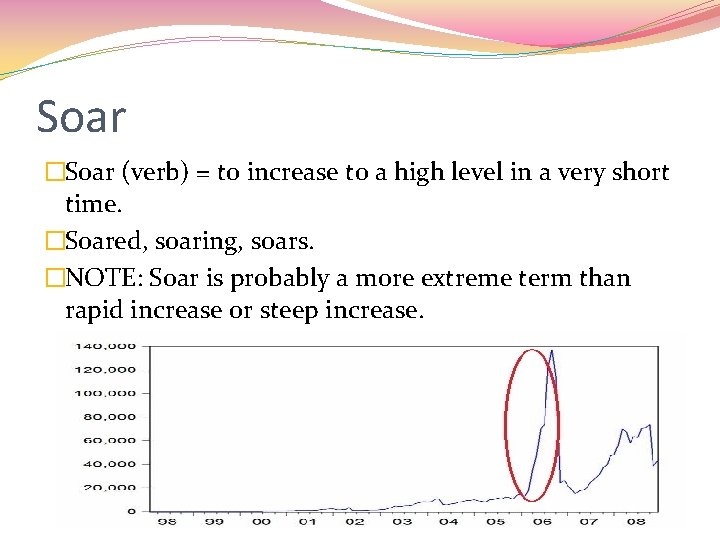 Soar

□Soar (verb) = to increase to a high level in a very short time.

□Soared, soaring, soars.

□NOTE: Soar is probably a more extreme term than rapid increase or steep increase.

140,000
120,000
100,000
80,000
60,000
40,000
20,000
0

98 99 00 01 02 03 04 05 06 07 08